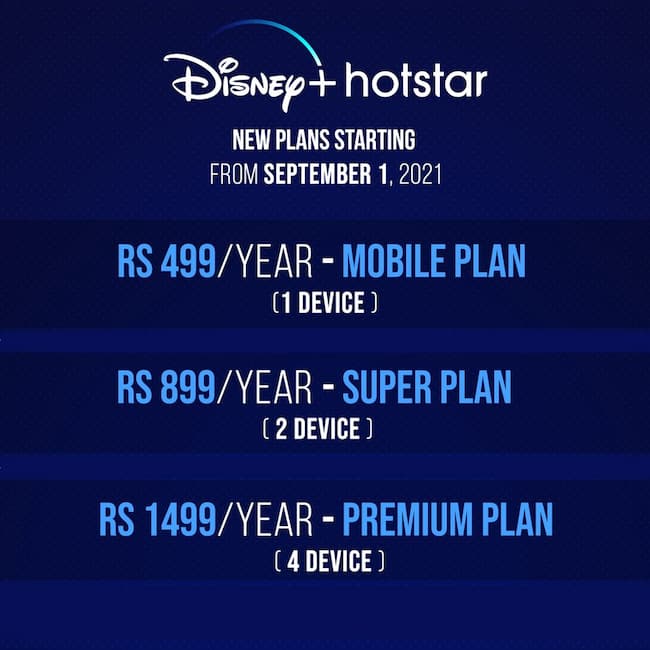 Disney+ hotstar

NEW PLANS STARTING
FROM SEPTEMBER 1, 2021

RS 499/YEAR - MOBILE PLAN
( 1 DEVICE )

RS 899/YEAR - SUPER PLAN
( 2 DEVICE )

RS 1499/YEAR - PREMIUM PLAN
( 4 DEVICE )